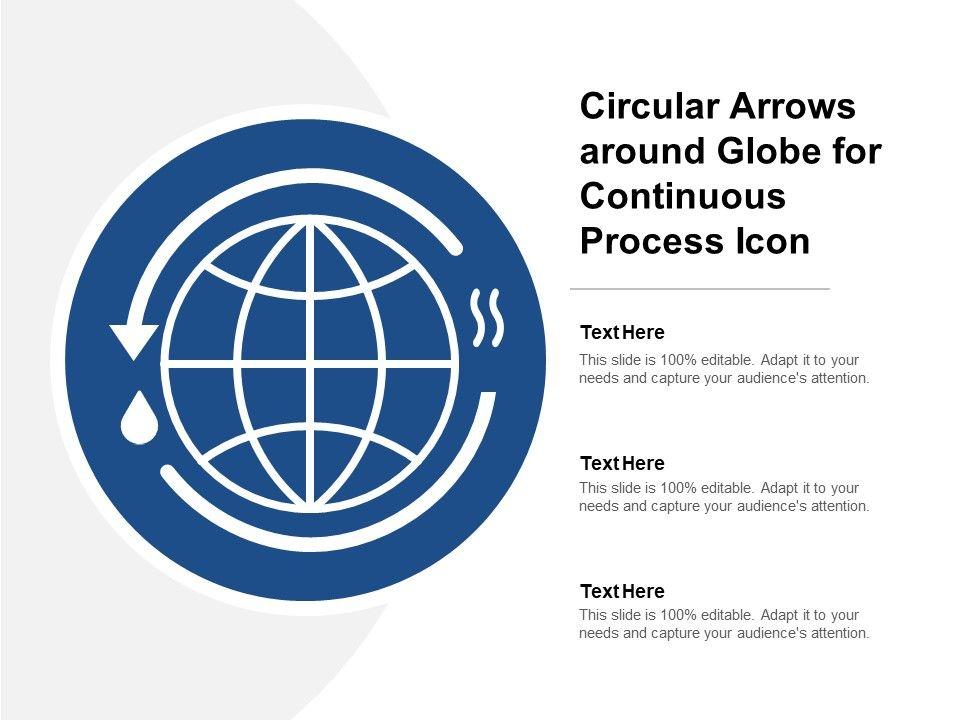 Circular Arrows around Globe for Continuous Process Icon

Text Here

This slide is 100% editable. Adapt it to your needs and capture your audience's attention.

Text Here

This slide is 100% editable. Adapt it to your needs and capture your audience's attention.

Text Here

This slide is 100% editable. Adapt it to your needs and capture your audience's attention.